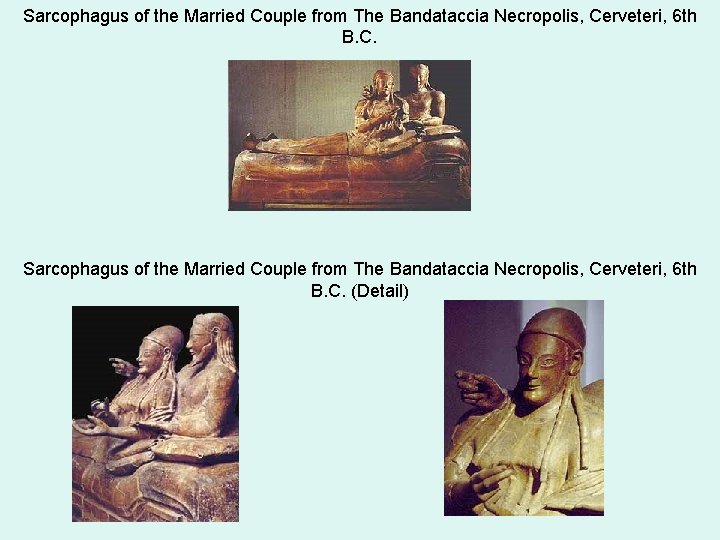 Sarcophagus of the Married Couple from The Bandataccia Necropolis, Cerveteri, 6th B.C.

Sarcophagus of the Married Couple from The Bandataccia Necropolis, Cerveteri, 6th B.C. (Detail)